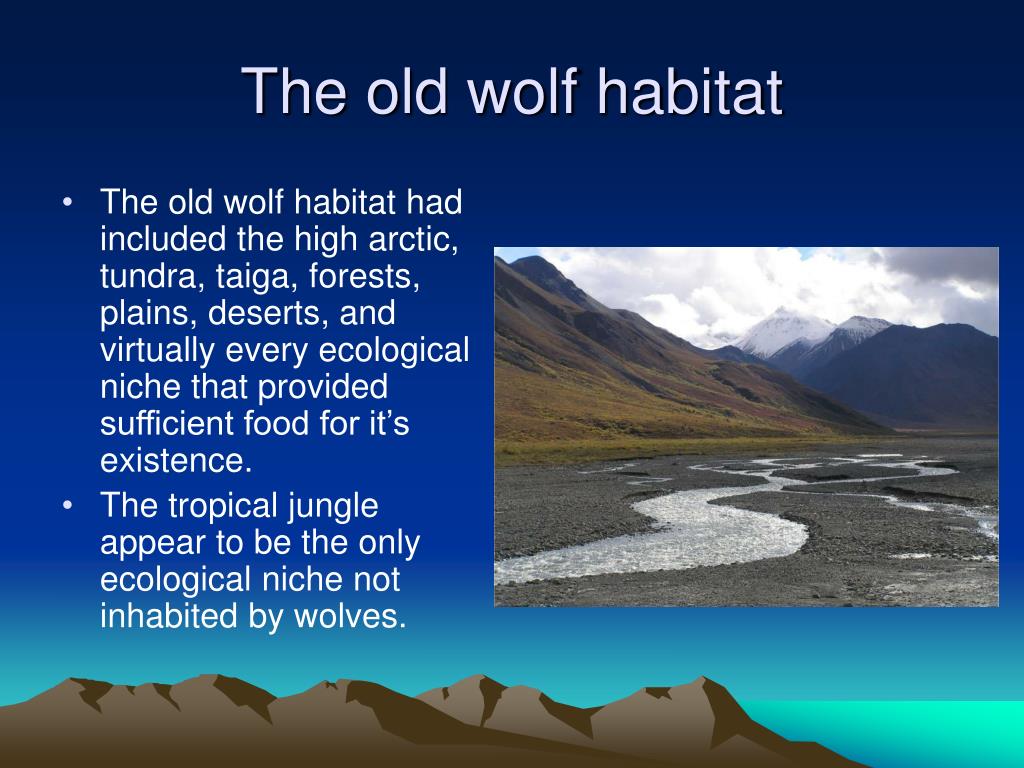 The old wolf habitat

• The old wolf habitat had included the high arctic, tundra, taiga, forests, plains, deserts, and virtually every ecological niche that provided sufficient food for it's existence.
• The tropical jungle appear to be the only ecological niche not inhabited by wolves.